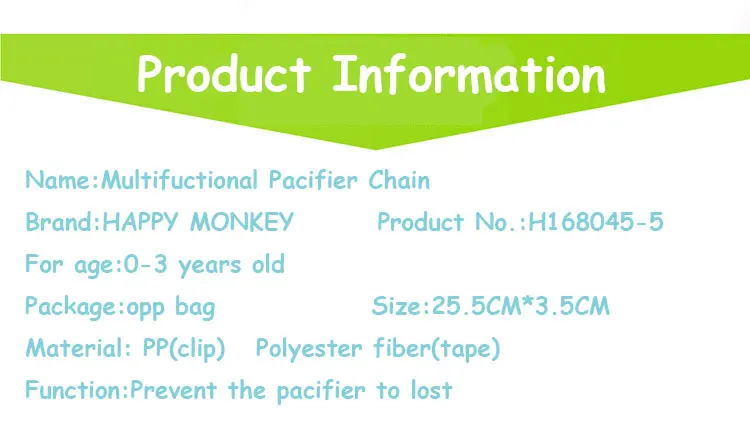 Product Information

Name:Multifuctional Pacifier Chain

Brand:HAPPY MONKEY Product No.:H168045-5

For age:0-3 years old

Package:opp bag Size:25.5CM*3.5CM

Material: PP(clip) Polyester fiber(tape)

Function:Prevent the pacifier to lost